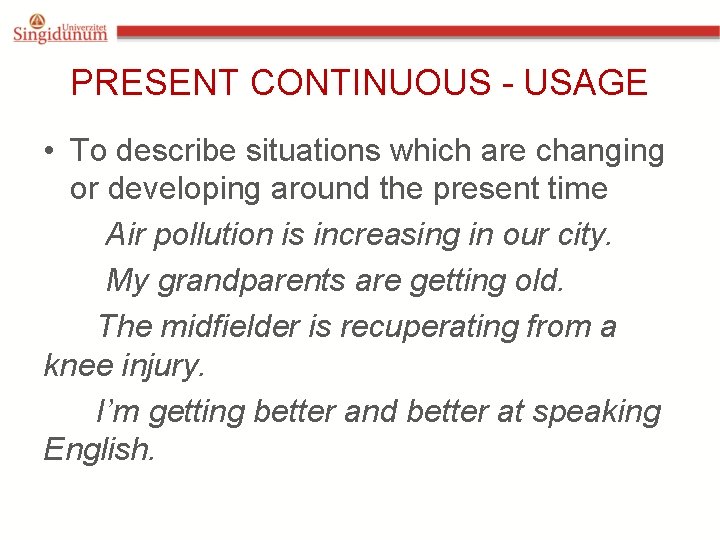 Univerzitet
Singidunum

PRESENT CONTINUOUS - USAGE

• To describe situations which are changing or developing around the present time

Air pollution is increasing in our city.

My grandparents are getting old.

The midfielder is recuperating from a knee injury.

I'm getting better and better at speaking English.